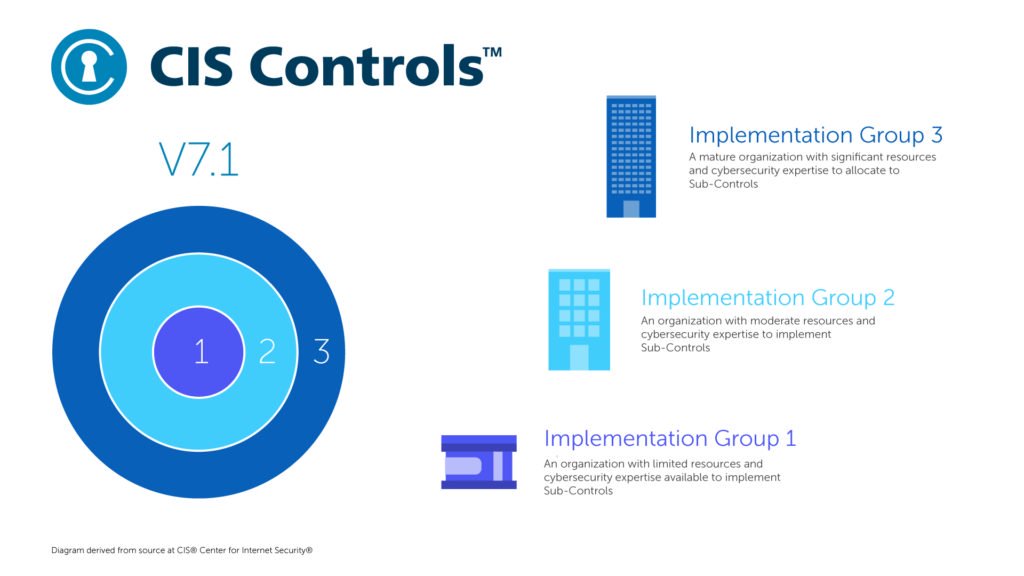 CIS Controls™

V7.1

1 2 3

Implementation Group 3
A mature organization with significant resources and cybersecurity expertise to allocate to Sub-Controls

Implementation Group 2
An organization with moderate resources and cybersecurity expertise to implement Sub-Controls

Implementation Group 1
An organization with limited resources and cybersecurity expertise available to implement Sub-Controls

Diagram derived from source at CIS® Center for Internet Security®